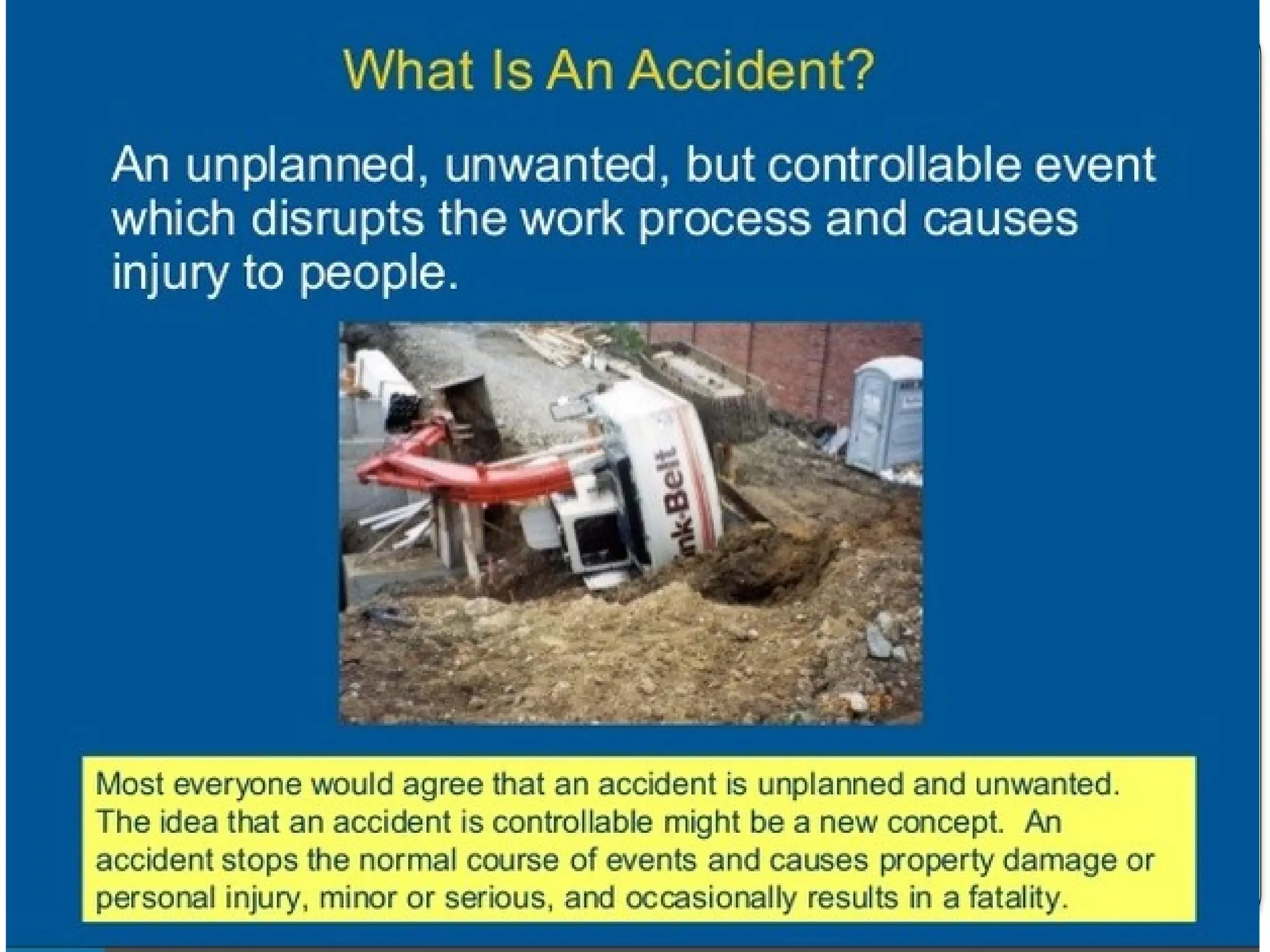 What Is An Accident?

An unplanned, unwanted, but controllable event which disrupts the work process and causes injury to people.

nk-Belt

Most everyone would agree that an accident is unplanned and unwanted. The idea that an accident is controllable might be a new concept. An accident stops the normal course of events and causes property damage or personal injury, minor or serious, and occasionally results in a fatality.